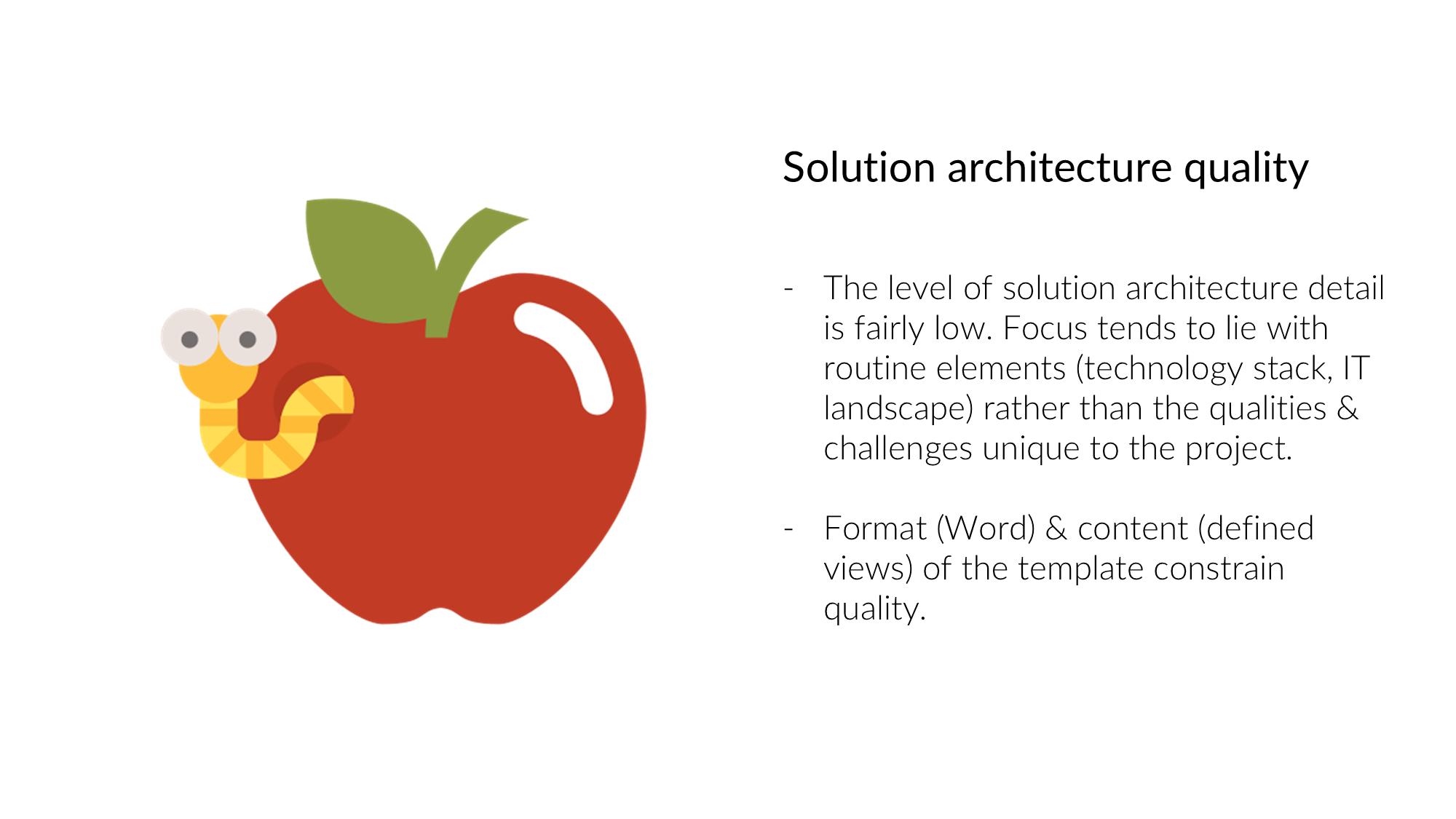 Solution architecture quality

- The level of solution architecture detail is fairly low. Focus tends to lie with routine elements (technology stack, IT landscape) rather than the qualities & challenges unique to the project.

- Format (Word) & content (defined views) of the template constrain quality.